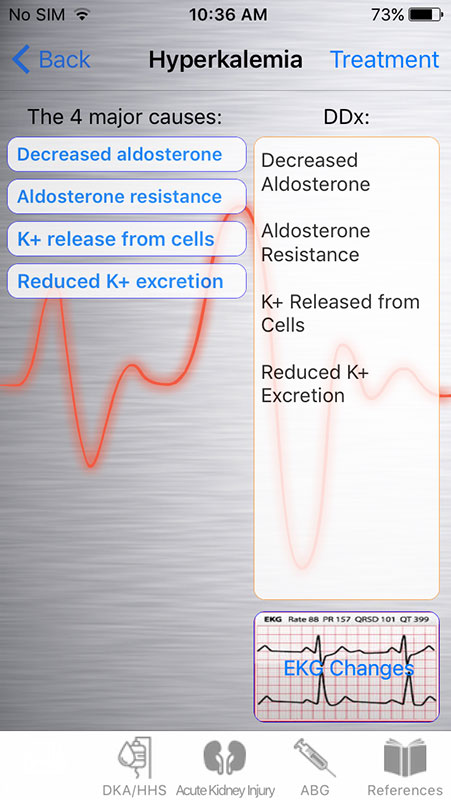 No SIM 10:36 AM 73%

Back Hyperkalemia Treatment

The 4 major causes:

Decreased aldosterone

Aldosterone resistance

K+ release from cells

Reduced K+ excretion

DDx:

Decreased Aldosterone

Aldosterone Resistance

K+ Released from Cells

Reduced K+ Excretion

EKG Rate 88 PR 157 QRSD 101 QT 399

EKG Changes

DKA/HHS Acute Kidney Injury ABG References